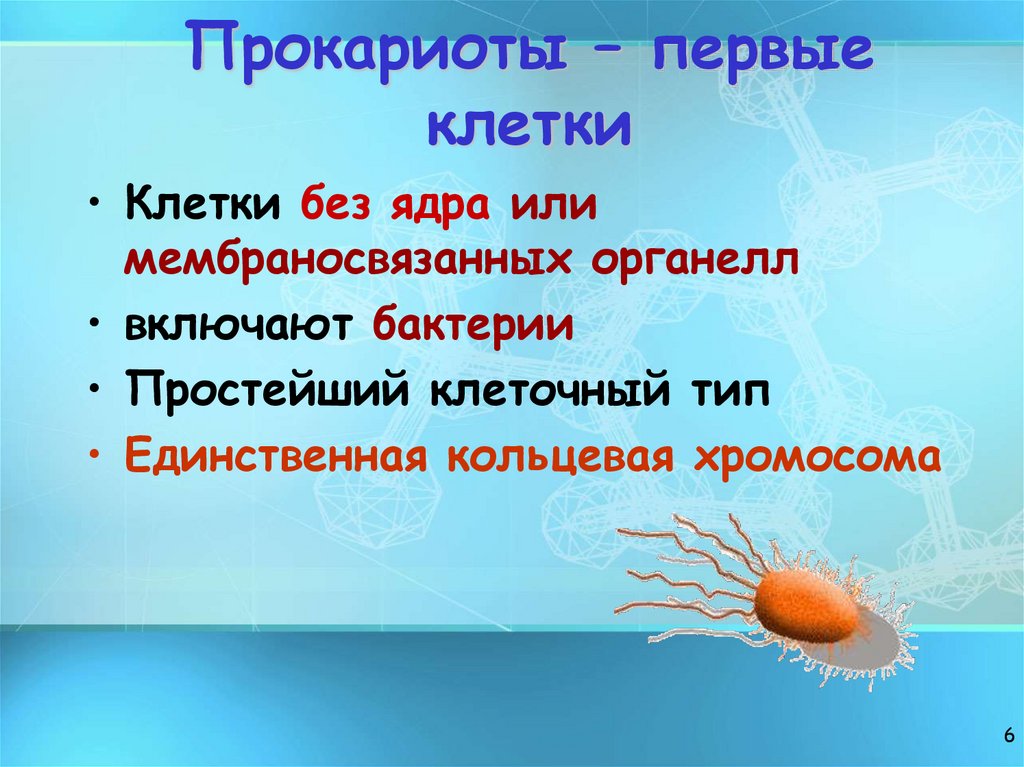 Прокариоты – первые клетки

• Клетки без ядра или мембраносвязанных органелл
• включают бактерии
• Простейший клеточный тип
• Единственная кольцевая хромосома

6